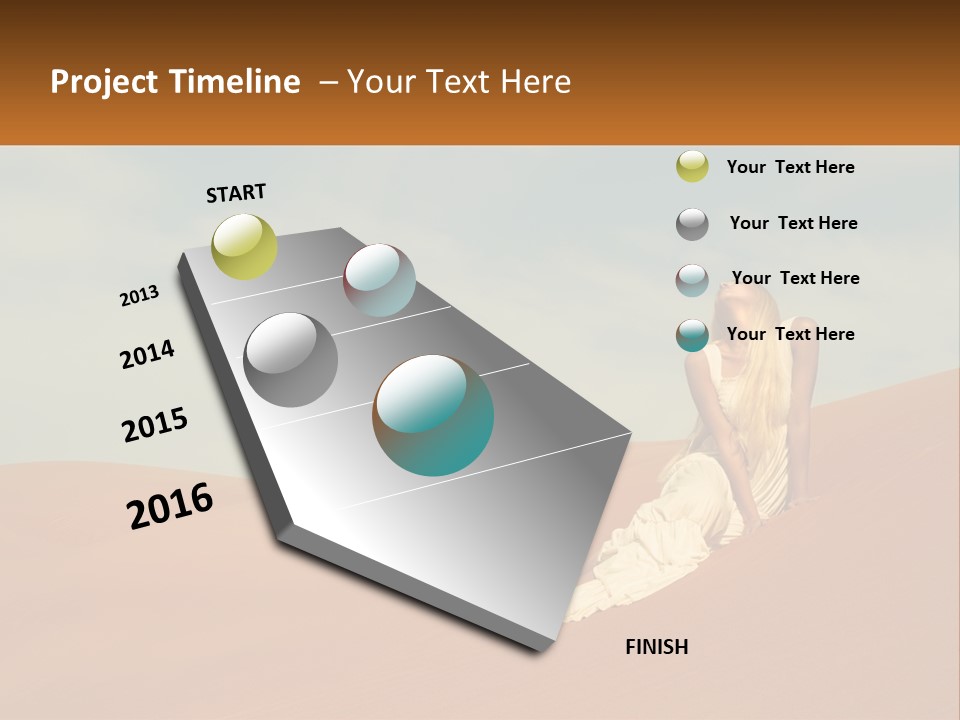 Project Timeline – Your Text Here

START

2013

2014

2015

2016

FINISH

Your Text Here

Your Text Here

Your Text Here

Your Text Here